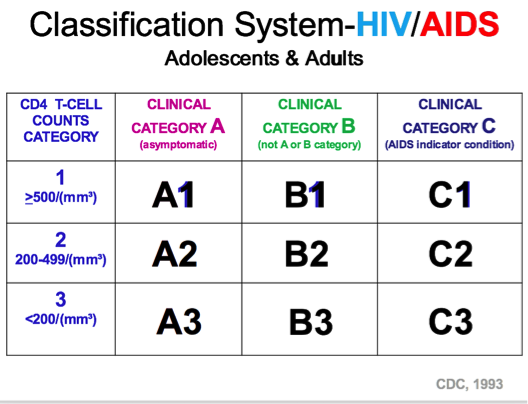 Classification System-HIV/AIDS

Adolescents & Adults

| CD4 T-CELL COUNTS CATEGORY | CLINICAL CATEGORY A (asymptomatic) | CLINICAL CATEGORY B (not A or B category) | CLINICAL CATEGORY C (AIDS indicator condition) |
|---|---|---|---|
| 1 $\geq$500/(mm³) | A1 | B1 | C1 |
| 2 200-499/(mm³) | A2 | B2 | C2 |
| 3 <200/(mm³) | A3 | B3 | C3 |

CDC, 1993